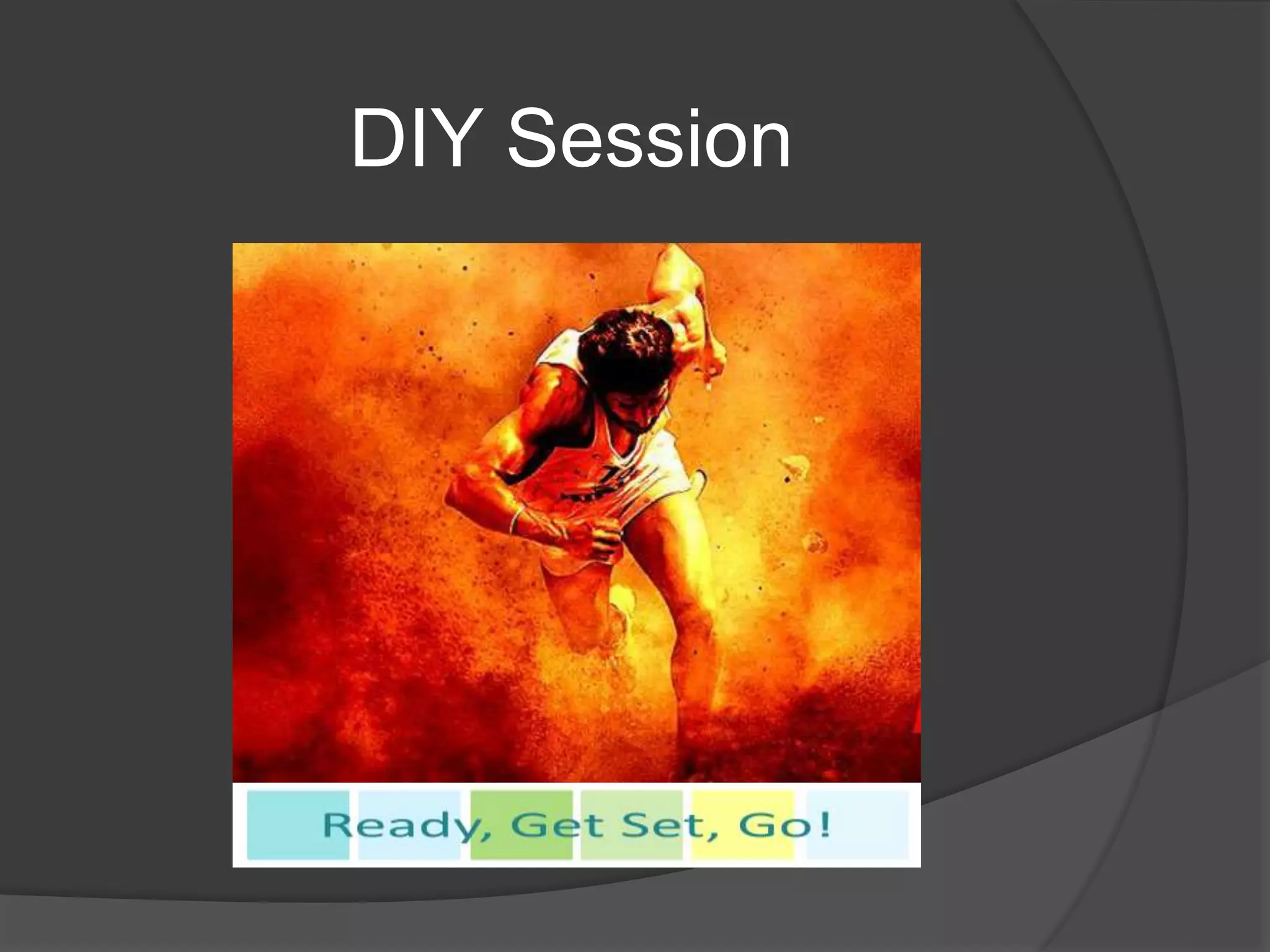 DIY Session

Ready, Get Set, Go!